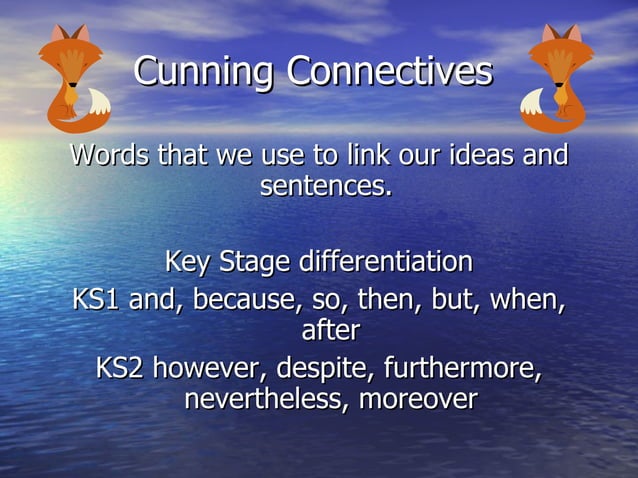 Cunning Connectives

Words that we use to link our ideas and sentences.

Key Stage differentiation

KS1 and, because, so, then, but, when, after

KS2 however, despite, furthermore, nevertheless, moreover